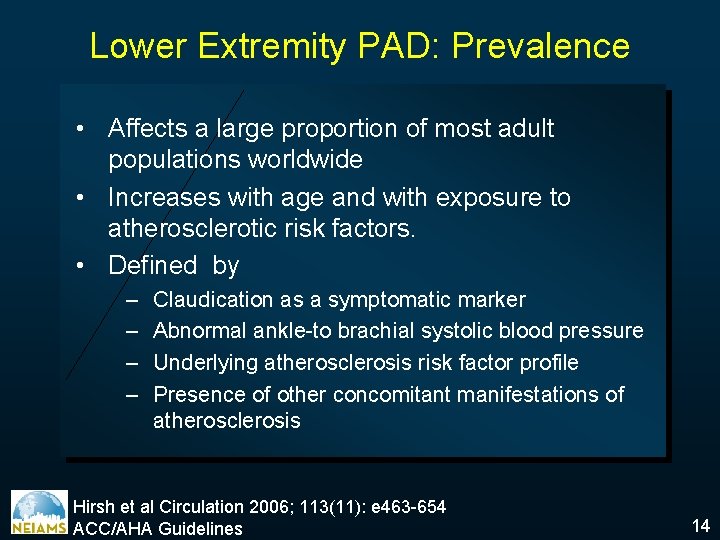 Lower Extremity PAD: Prevalence

• Affects a large proportion of most adult populations worldwide
• Increases with age and with exposure to atherosclerotic risk factors.
• Defined by
– Claudication as a symptomatic marker
– Abnormal ankle-to brachial systolic blood pressure
– Underlying atherosclerosis risk factor profile
– Presence of other concomitant manifestations of atherosclerosis

NEIAMS
Hirsh et al Circulation 2006; 113(11): e463-654
ACC/AHA Guidelines

14